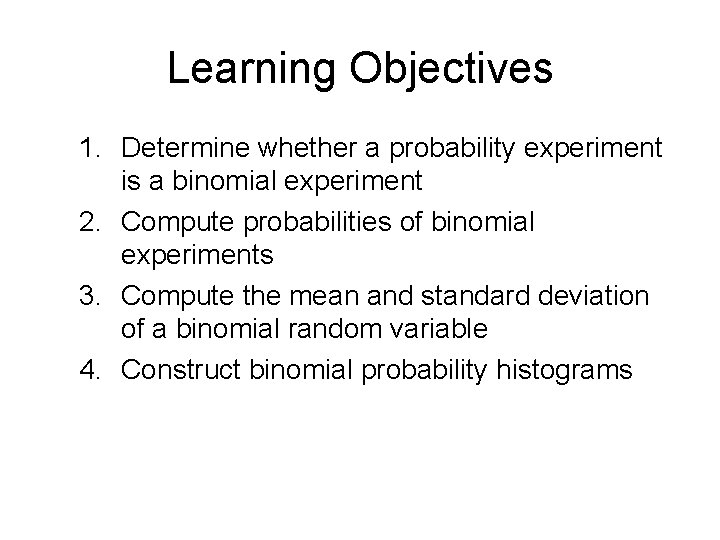 Learning Objectives

1. Determine whether a probability experiment is a binomial experiment
2. Compute probabilities of binomial experiments
3. Compute the mean and standard deviation of a binomial random variable
4. Construct binomial probability histograms